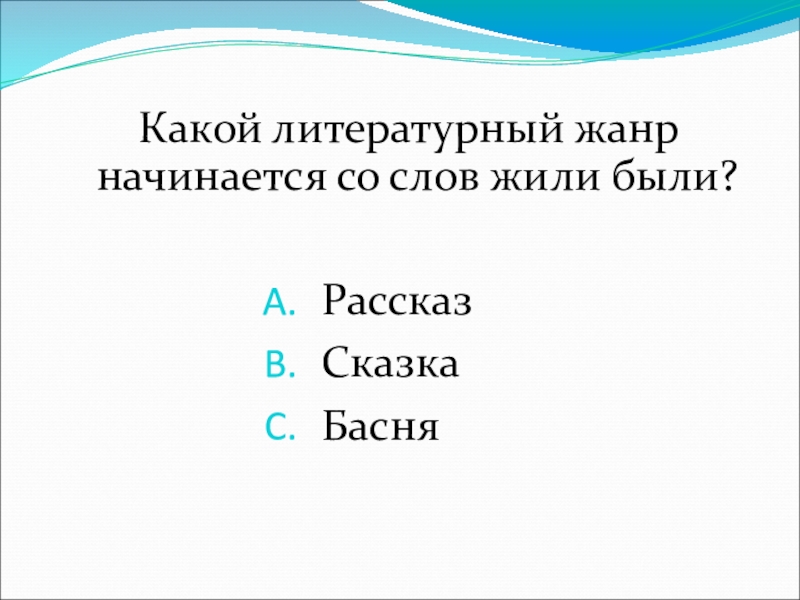 Какой литературный жанр начинается со слов жили были?

A. Рассказ
B. Сказка
C. Басня